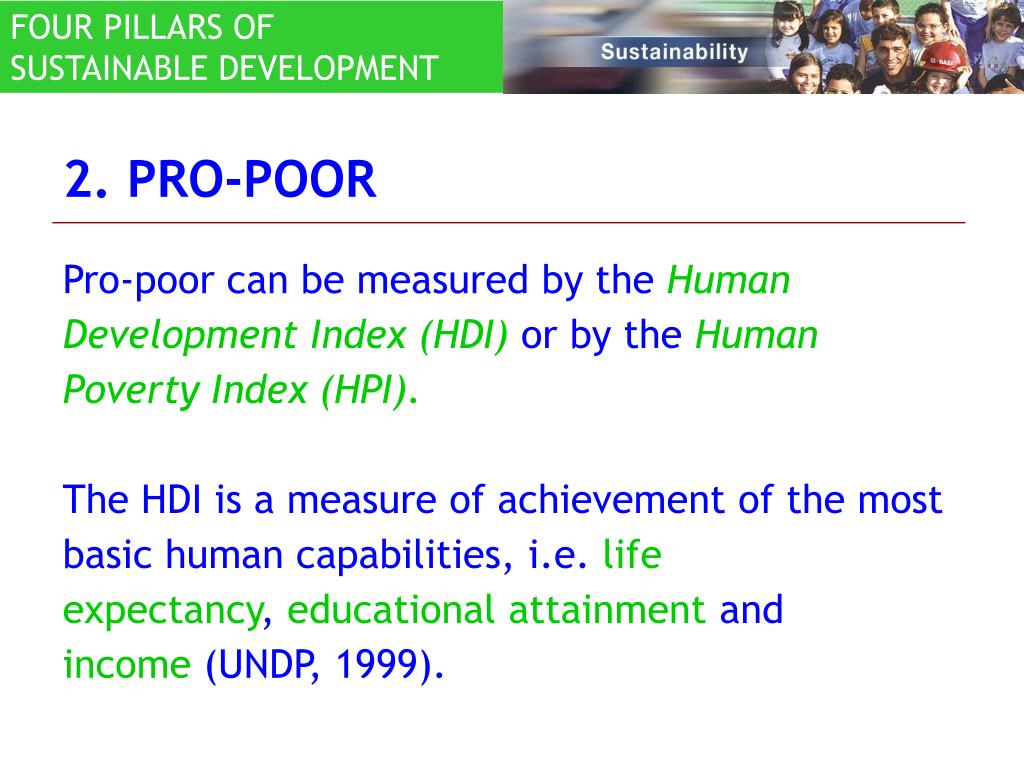 FOUR PILLARS OF SUSTAINABLE DEVELOPMENT

Sustainability

2. PRO-POOR

Pro-poor can be measured by the Human Development Index (HDI) or by the Human Poverty Index (HPI).

The HDI is a measure of achievement of the most basic human capabilities, i.e. life expectancy, educational attainment and income (UNDP, 1999).